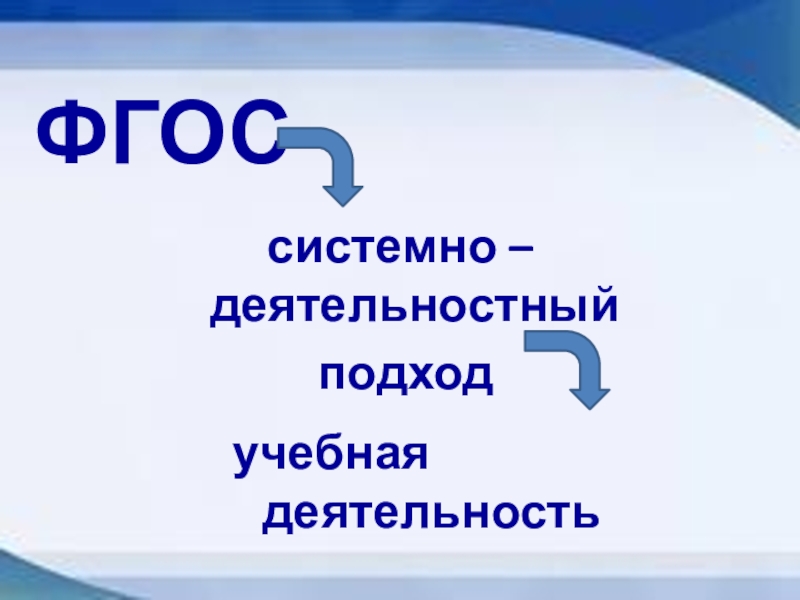 ФГОС

системно – деятельностный подход

учебная деятельность